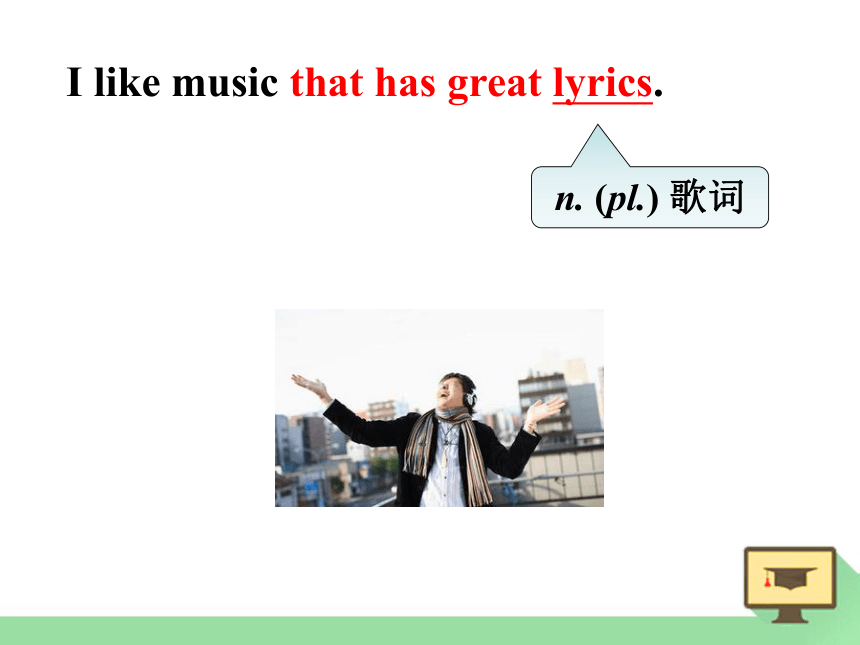 I like music that has great lyrics.

n. (pl.) 歌词